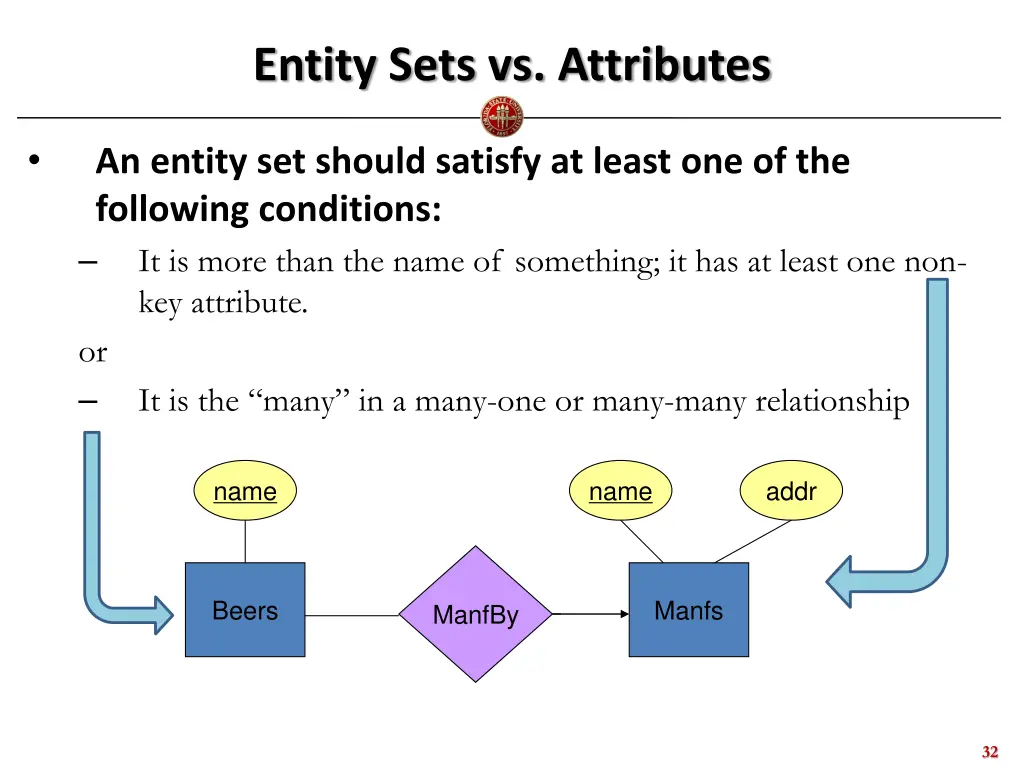 Entity Sets vs. Attributes

• An entity set should satisfy at least one of the following conditions:

– It is more than the name of something; it has at least one non-key attribute.

or

– It is the “many” in a many-one or many-many relationship

name

name

addr

Beers

ManfBy

Manfs

32